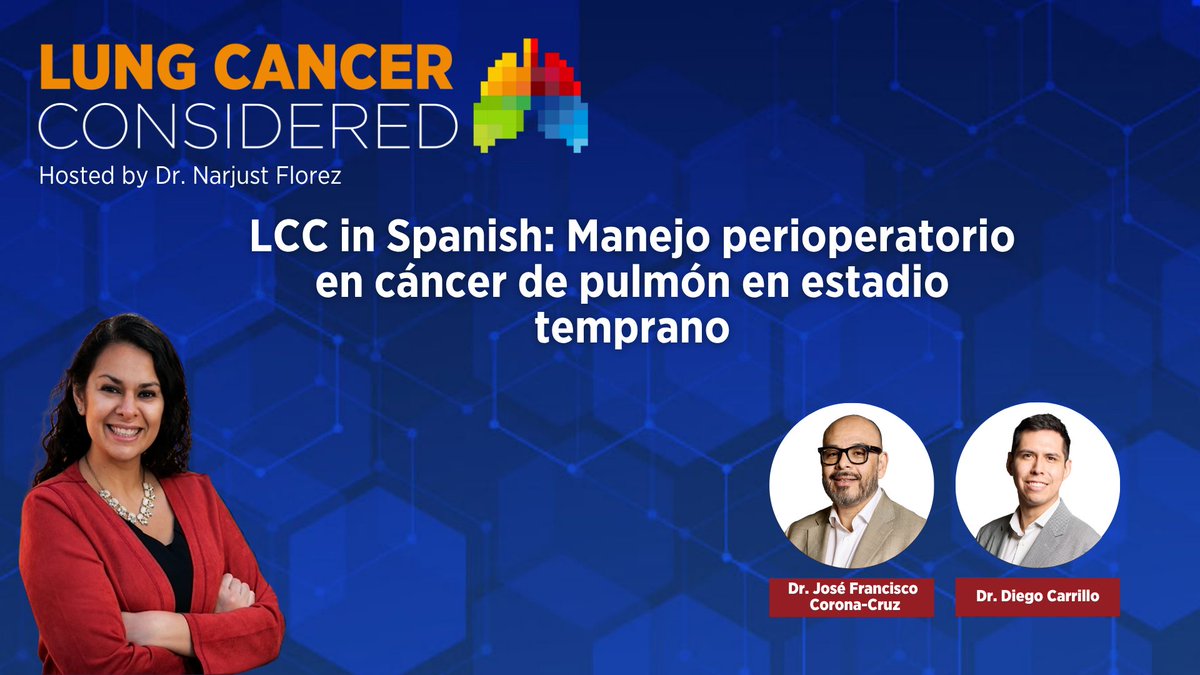 LUNG CANCER
CONSIDERED
Hosted by Dr. Narjust Florez

LCC in Spanish: Manejo perioperatorio en cáncer de pulmón en estadio temprano

Dr. José Francisco Corona-Cruz

Dr. Diego Carrillo